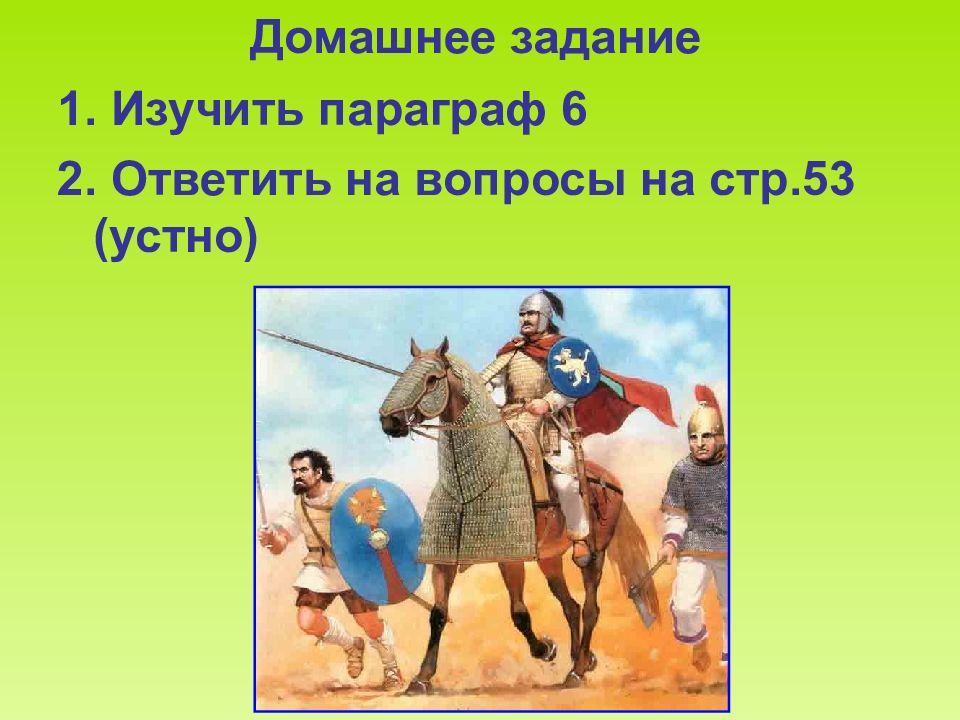 Домашнее задание

1. Изучить параграф 6

2. Ответить на вопросы на стр.53 (устно)